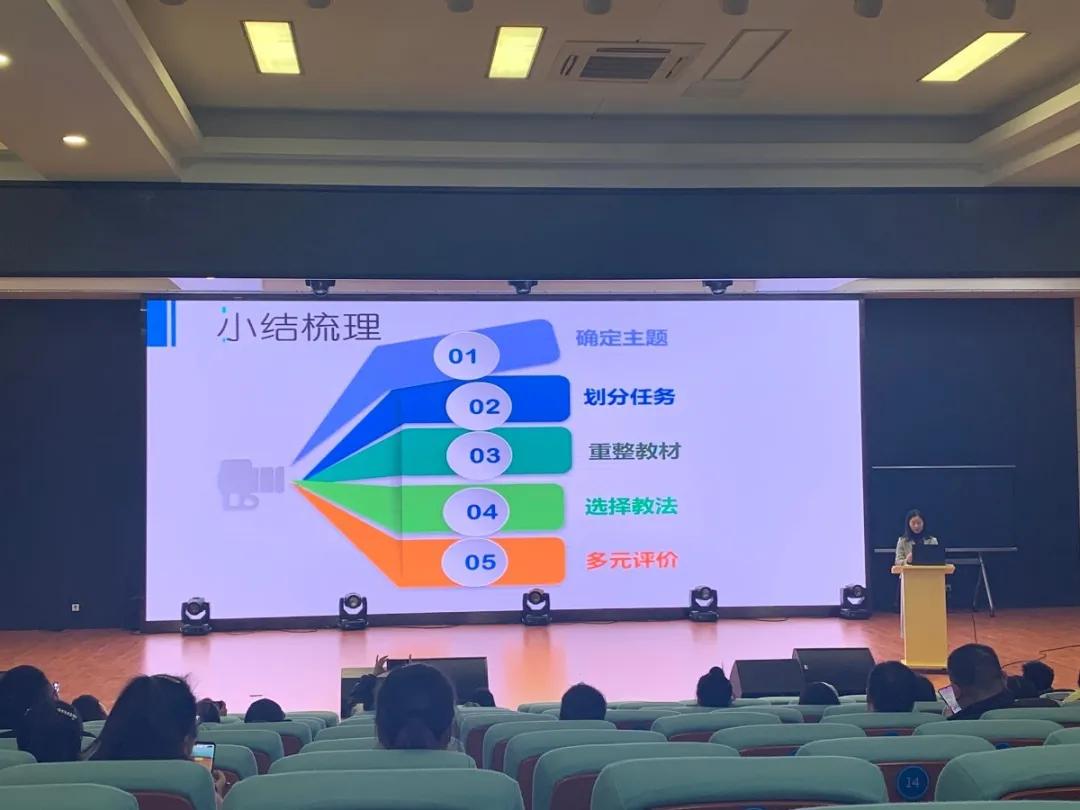 小结梳理

01
确定主题

02
划分任务

03
重整教材

04
选择教法

05
多元评价

14